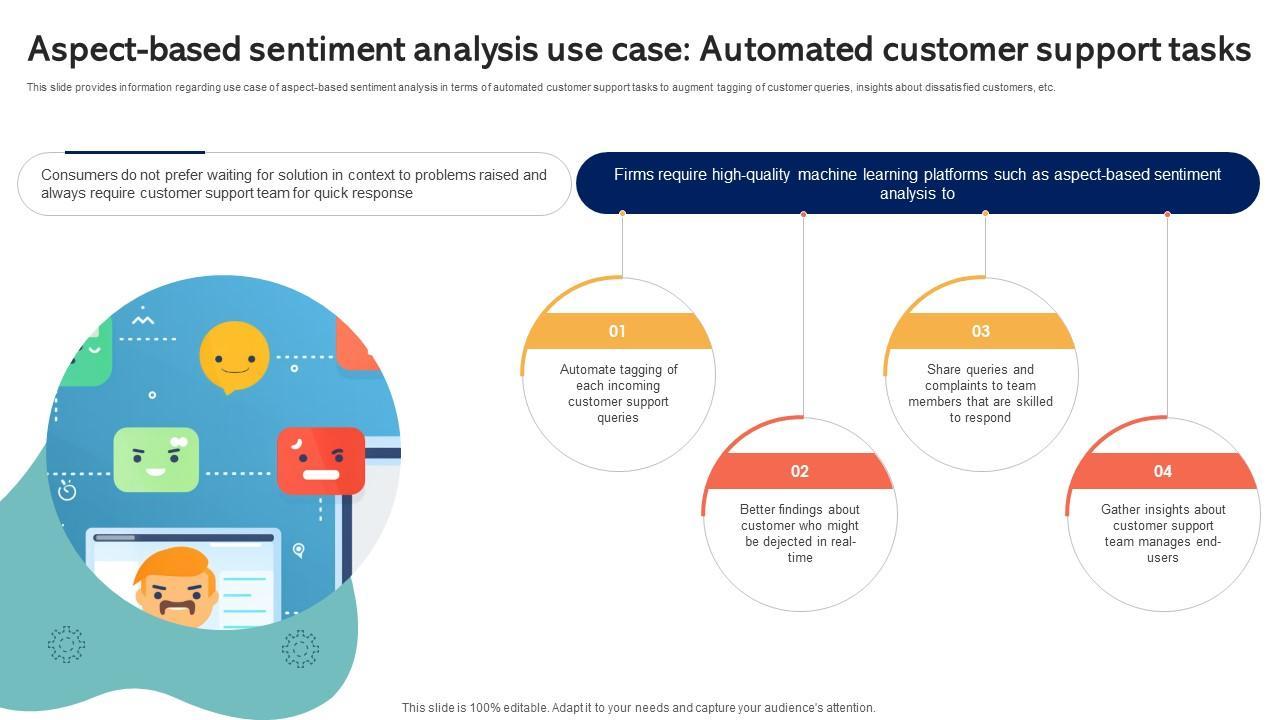 Aspect-based sentiment analysis use case: Automated customer support tasks

This slide provides information regarding use case of aspect-based sentiment analysis in terms of automated customer support tasks to augment tagging of customer queries, insights about dissatisfied customers, etc.

Consumers do not prefer waiting for solution in context to problems raised and always require customer support team for quick response

Firms require high-quality machine learning platforms such as aspect-based sentiment analysis to

01

Automate tagging of each incoming customer support queries

02

Better findings about customer who might be dejected in real-time

03

Share queries and complaints to team members that are skilled to respond

04

Gather insights about customer support team manages end-users

This slide is 100% editable. Adapt it to your needs and capture your audience's attention.